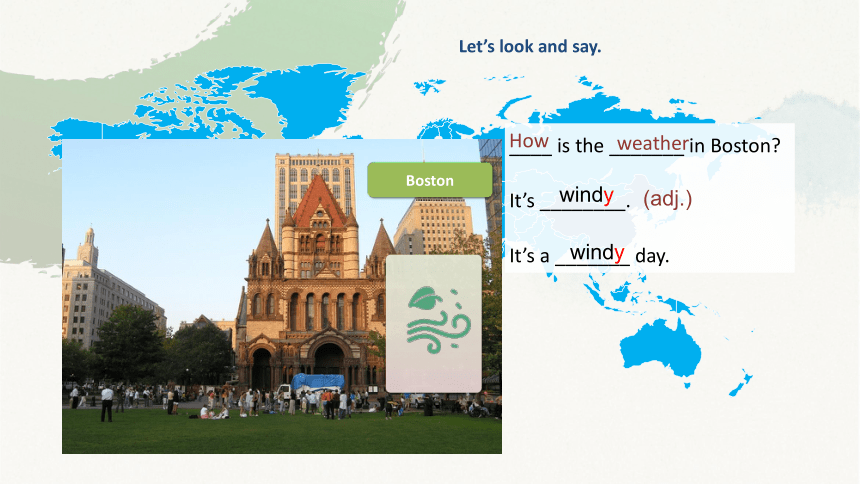 Let's look and say.

Boston

How is the weather in Boston?

It's windy. (adj.)

It's a windy day.